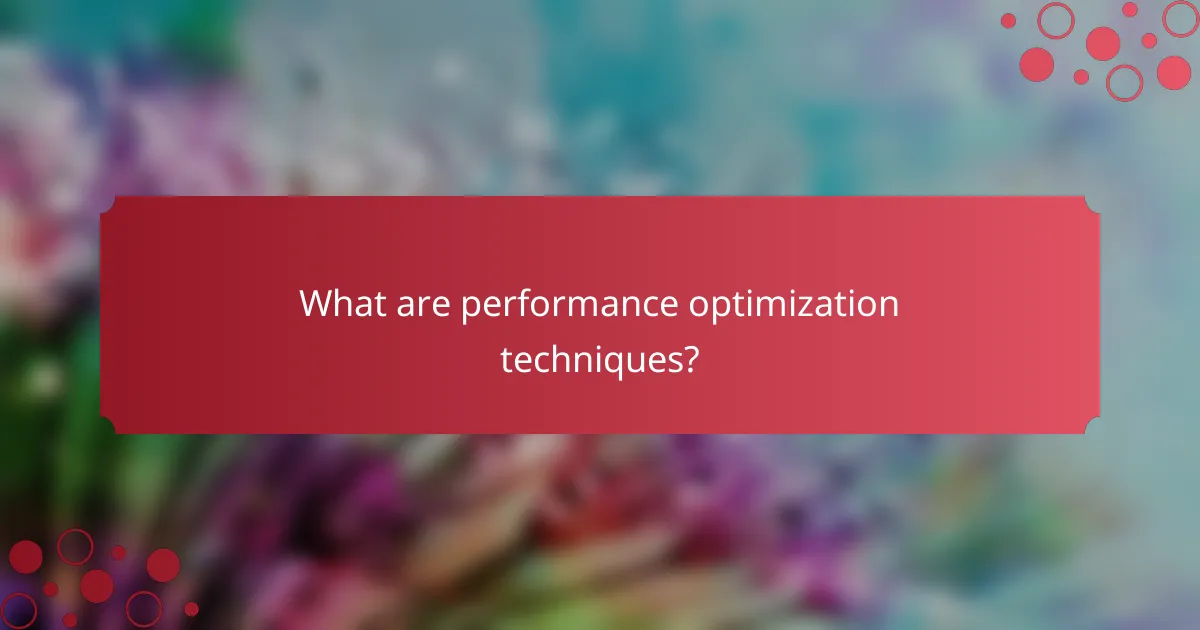 What are performance optimization techniques?